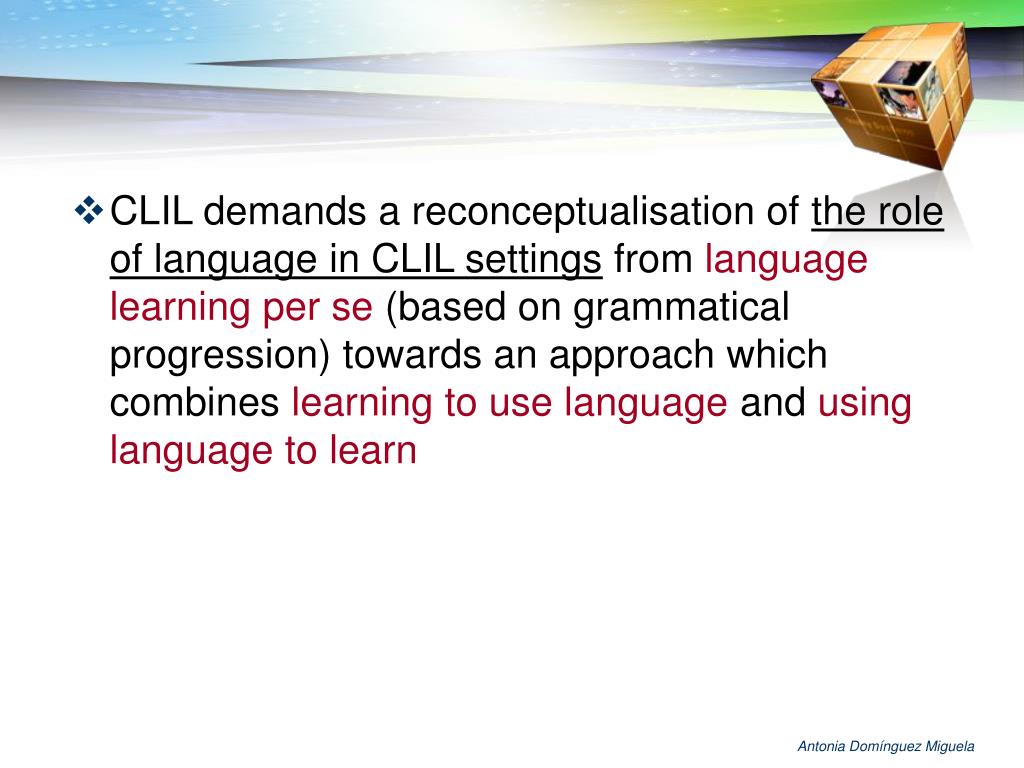 ❖ CLIL demands a reconceptualisation of the role of language in CLIL settings from language learning per se (based on grammatical progression) towards an approach which combines learning to use language and using language to learn

Antonia Domínguez Miguela